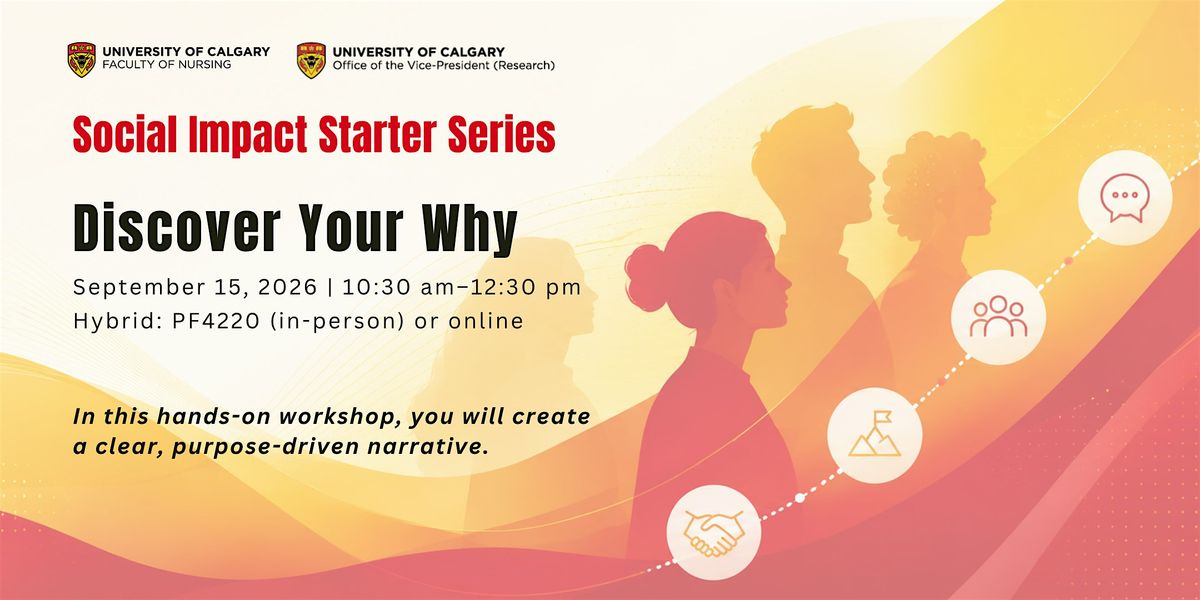 UNIVERSITY OF CALGARY
FACULTY OF NURSING

UNIVERSITY OF CALGARY
Office of the Vice-President (Research)

Social Impact Starter Series

Discover Your Why

September 15, 2026 | 10:30 am–12:30 pm
Hybrid: PF4220 (in-person) or online

In this hands-on workshop, you will create a clear, purpose-driven narrative.